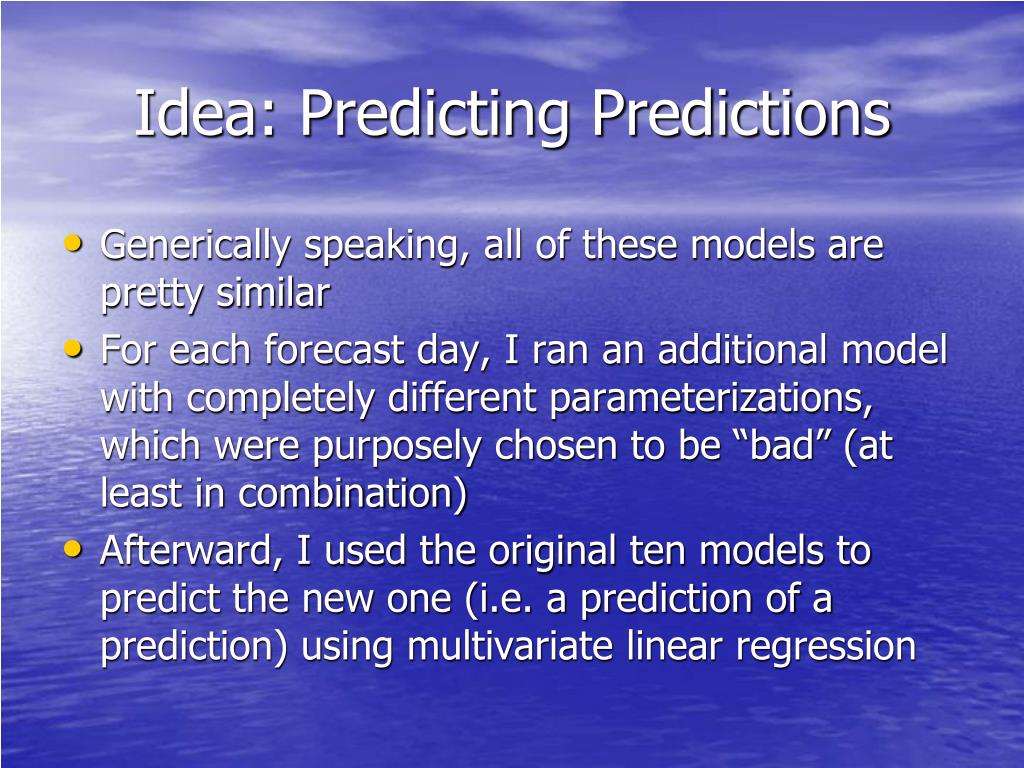 Idea: Predicting Predictions

• Generically speaking, all of these models are pretty similar
• For each forecast day, I ran an additional model with completely different parameterizations, which were purposely chosen to be “bad” (at least in combination)
• Afterward, I used the original ten models to predict the new one (i.e. a prediction of a prediction) using multivariate linear regression